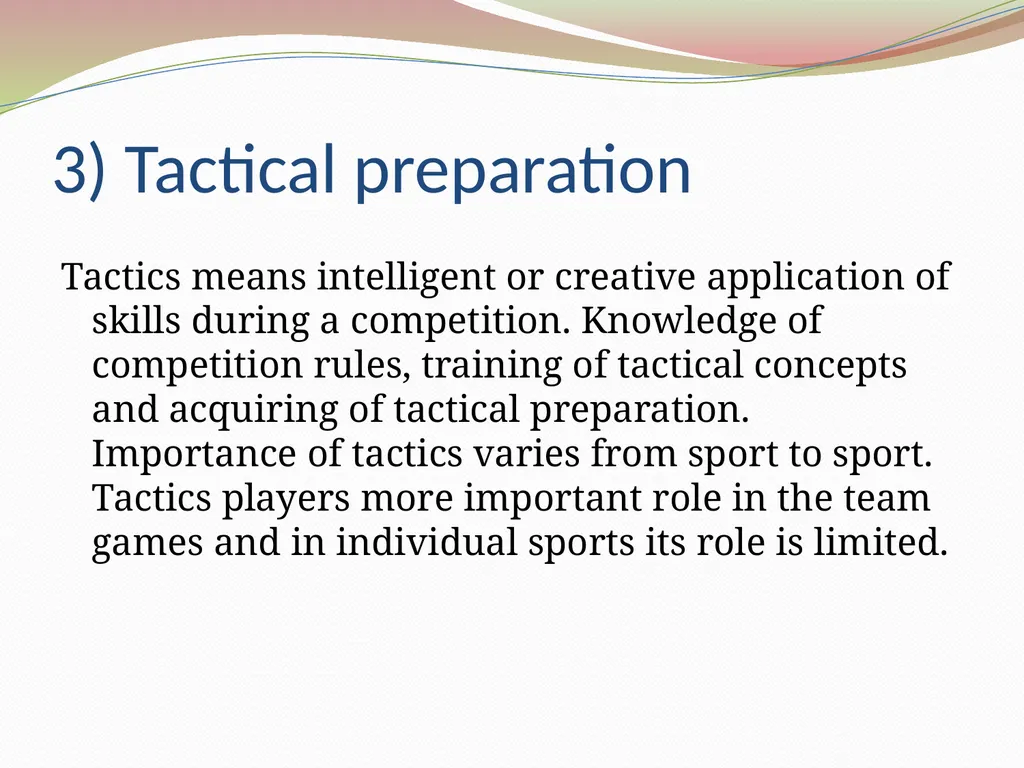 3) Tactical preparation

Tactics means intelligent or creative application of skills during a competition. Knowledge of competition rules, training of tactical concepts and acquiring of tactical preparation. Importance of tactics varies from sport to sport. Tactics players more important role in the team games and in individual sports its role is limited.